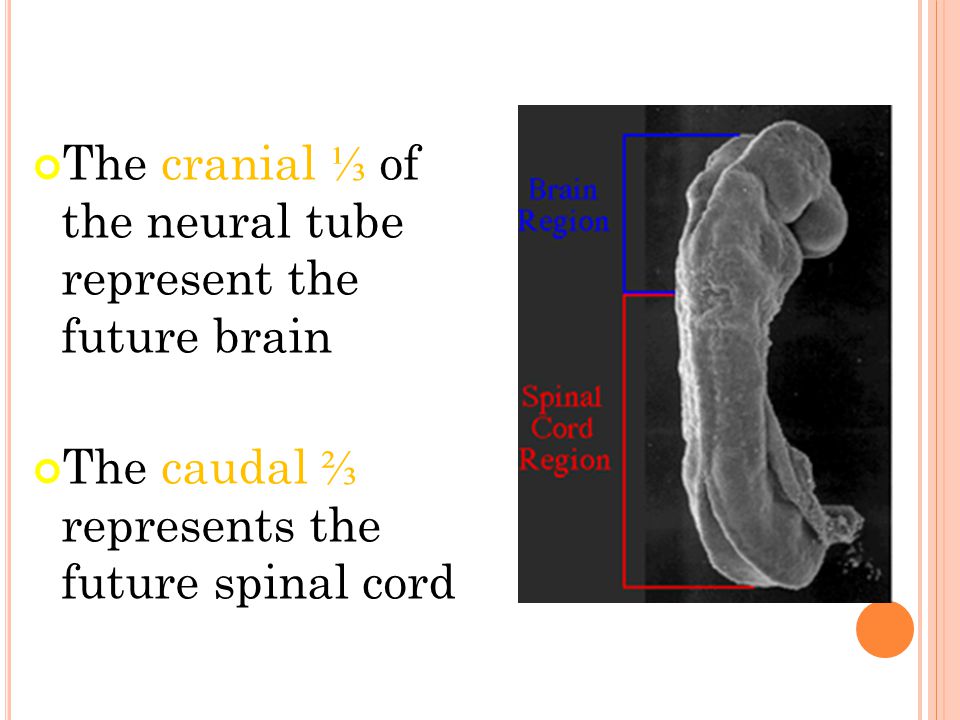 The cranial ⅓ of the neural tube represent the future brain

The caudal ⅔ represents the future spinal cord

Brain Region

Spinal Cord Region